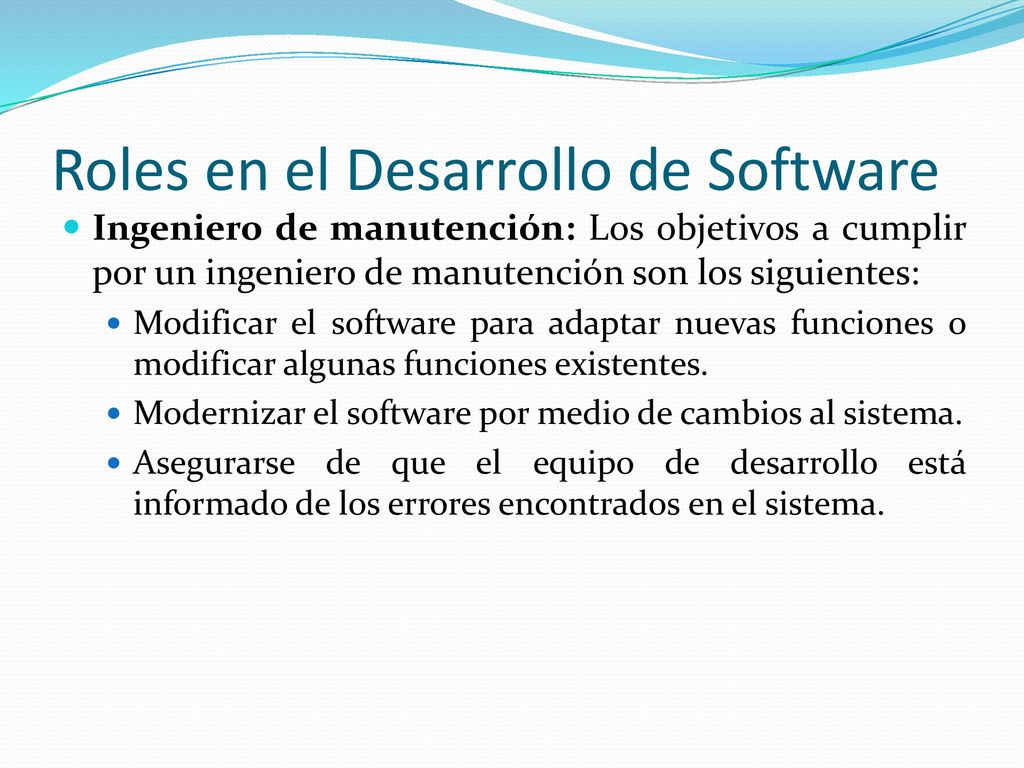 Roles en el Desarrollo de Software

Ingeniero de manutención: Los objetivos a cumplir por un ingeniero de manutención son los siguientes:

Modificar el software para adaptar nuevas funciones o modificar algunas funciones existentes.

Modernizar el software por medio de cambios al sistema.

Asegurarse de que el equipo de desarrollo está informado de los errores encontrados en el sistema.